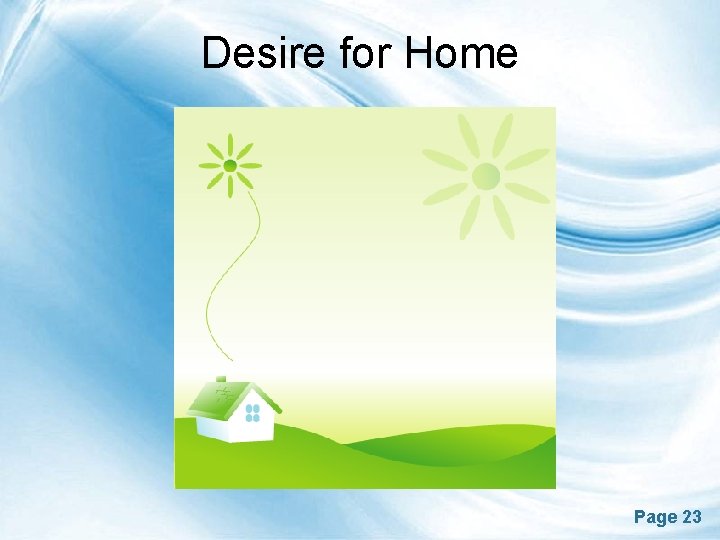 Desire for Home

Page 23